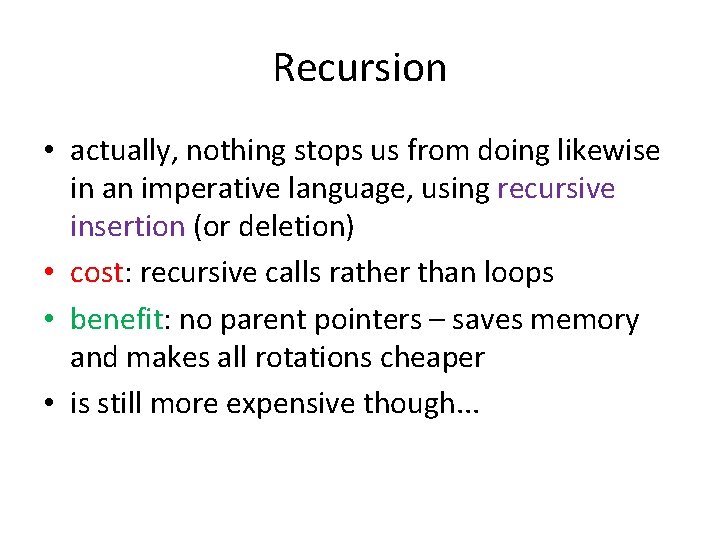 Recursion

• actually, nothing stops us from doing likewise in an imperative language, using recursive insertion (or deletion)
• cost: recursive calls rather than loops
• benefit: no parent pointers – saves memory and makes all rotations cheaper
• is still more expensive though...